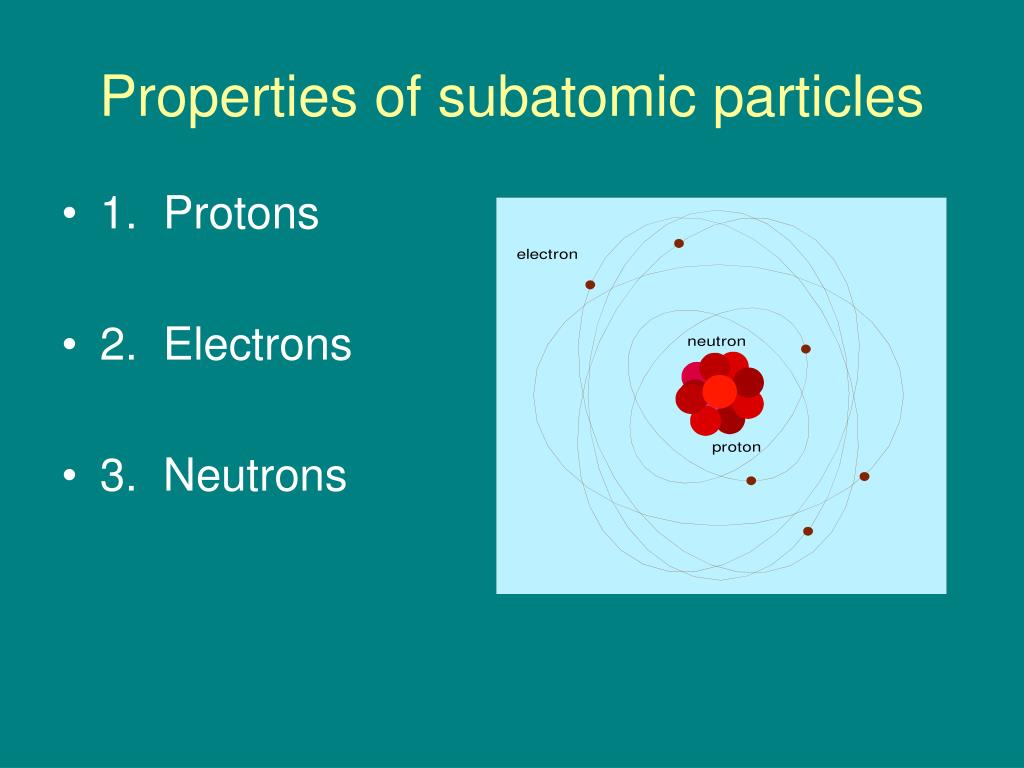 Properties of subatomic particles

• 1. Protons

• 2. Electrons

• 3. Neutrons

electron
neutron
proton